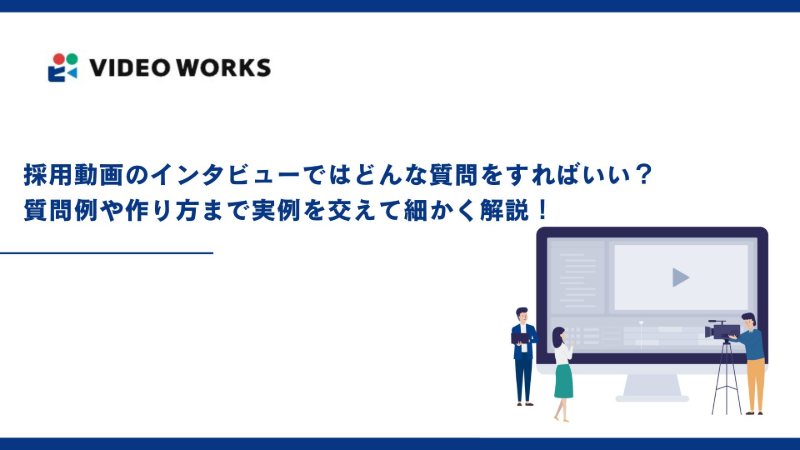 VIDEO WORKS

採用動画のインタビューではどんな質問をすればいい？
質問例や作り方まで実例を交えて細かく解説！